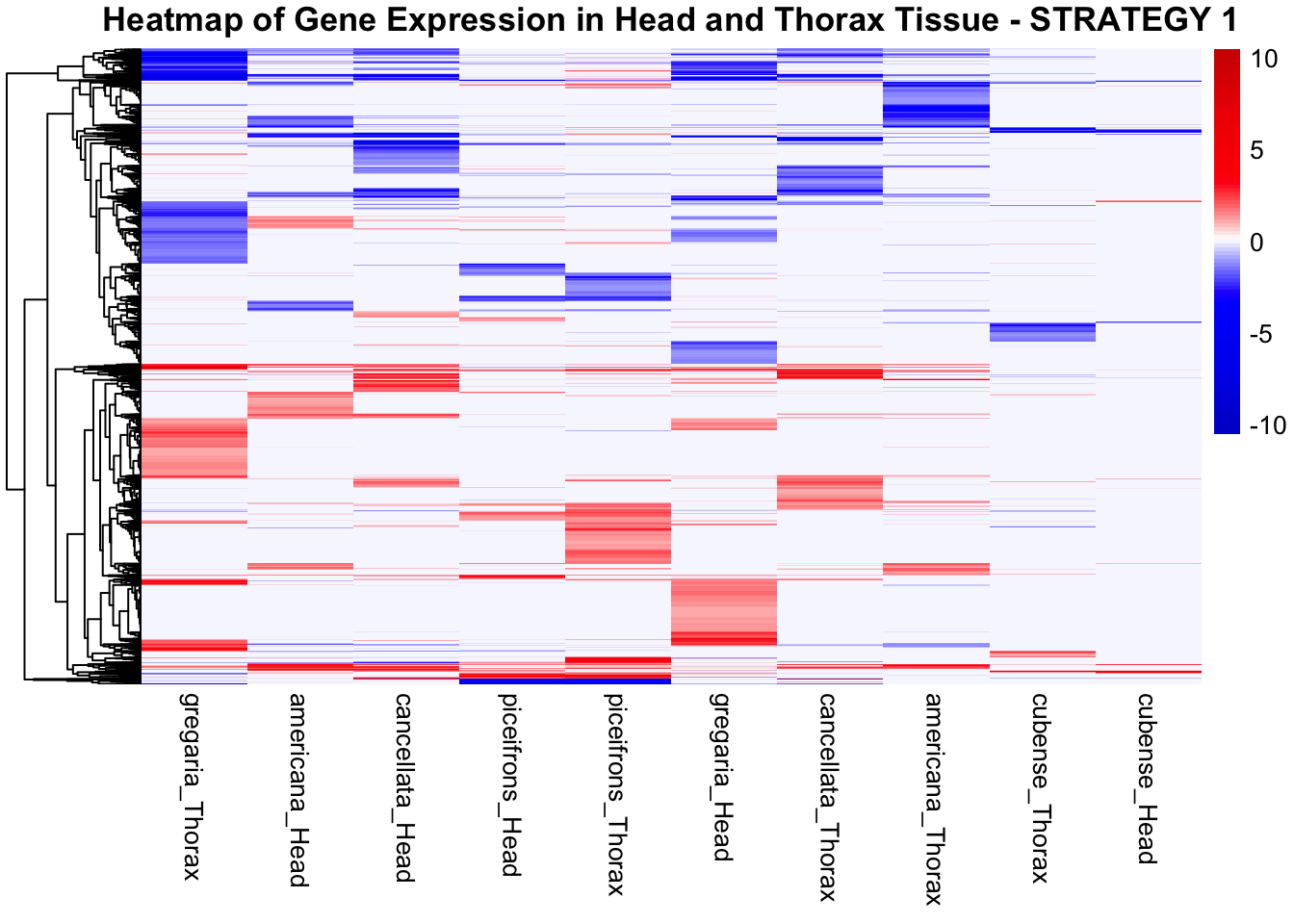 Heatmap of Gene Expression in Head and Thorax Tissue - STRATEGY 1

10
5
0
-5
-10

gregaria_Thorax
americana_Head
cancellata_Head
piceifrons_Head
piceifrons_Thorax
gregaria_Head
cancellata_Thorax
americana_Thorax
cubense_Thorax
cubense_Head